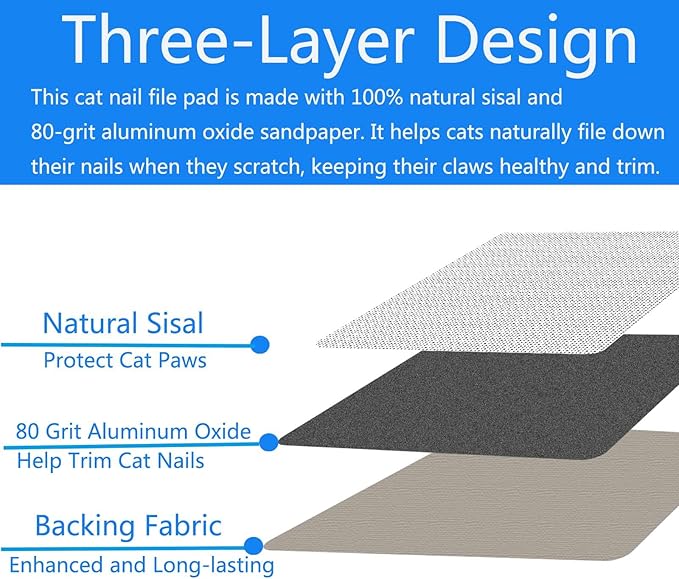 Three-Layer Design

This cat nail file pad is made with 100% natural sisal and 80-grit aluminum oxide sandpaper. It helps cats naturally file down their nails when they scratch, keeping their claws healthy and trim.

Natural Sisal
Protect Cat Paws

80 Grit Aluminum Oxide
Help Trim Cat Nails

Backing Fabric
Enhanced and Long-lasting